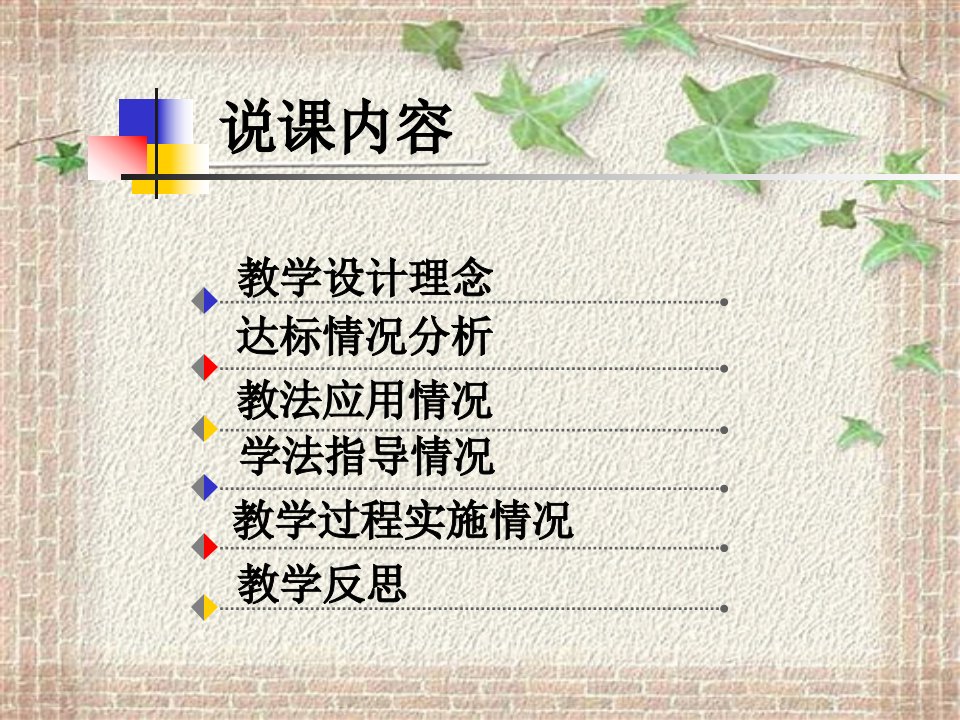 说课内容

教学设计理念

达标情况分析

教法应用情况

学法指导情况

教学过程实施情况

教学反思